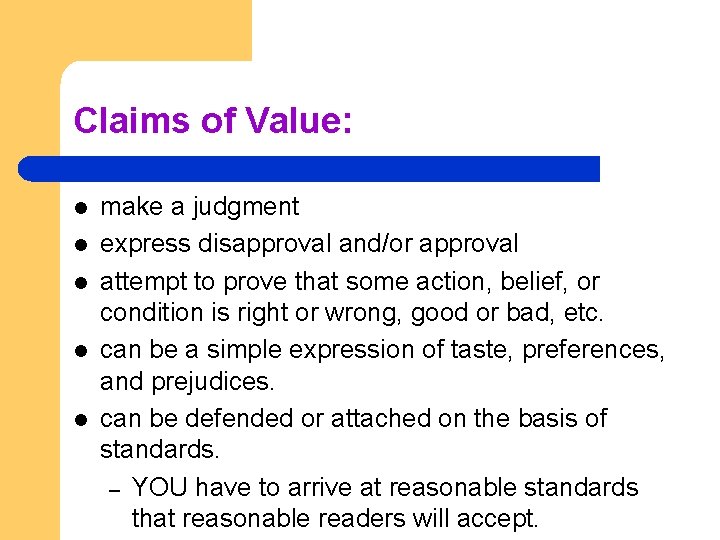 Claims of Value:

- make a judgment
- express disapproval and/or approval
- attempt to prove that some action, belief, or condition is right or wrong, good or bad, etc.
- can be a simple expression of taste, preferences, and prejudices.
- can be defended or attached on the basis of standards.
  – YOU have to arrive at reasonable standards that reasonable readers will accept.